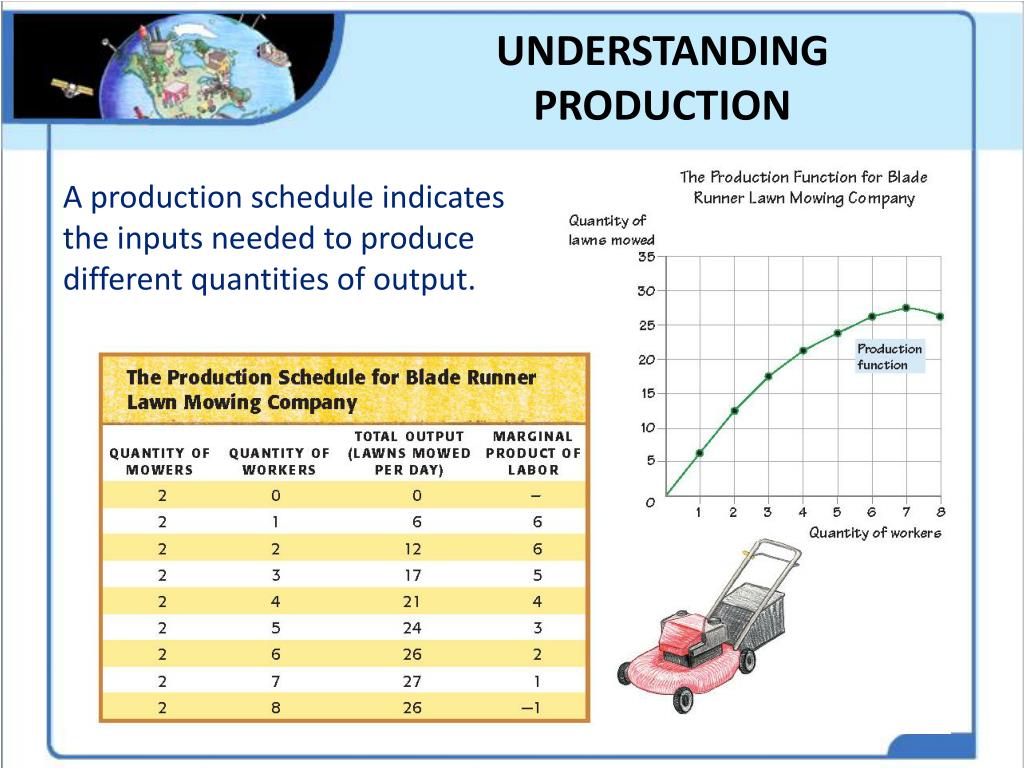 UNDERSTANDING PRODUCTION

A production schedule indicates the inputs needed to produce different quantities of output.

The Production Schedule for Blade Runner Lawn Mowing Company

| QUANTITY OF MOWERS | QUANTITY OF WORKERS | TOTAL OUTPUT (LAWNS MOWED PER DAY) | MARGINAL PRODUCT OF LABOR |
|---|---|---|---|
| 2 | 0 | 0 | – |
| 2 | 1 | 6 | 6 |
| 2 | 2 | 12 | 6 |
| 2 | 3 | 17 | 5 |
| 2 | 4 | 21 | 4 |
| 2 | 5 | 24 | 3 |
| 2 | 6 | 26 | 2 |
| 2 | 7 | 27 | 1 |
| 2 | 8 | 26 | –1 |

The Production Function for Blade Runner Lawn Mowing Company

Quantity of lawns mowed

35
30
25
20
15
10
5
0

Production function

1 2 3 4 5 6 7 8
Quantity of workers